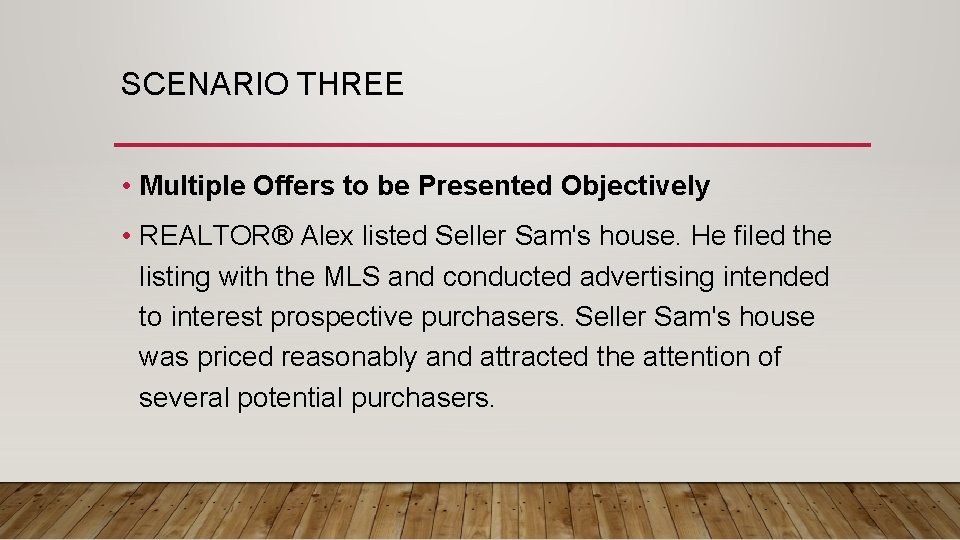 SCENARIO THREE

• Multiple Offers to be Presented Objectively

• REALTOR® Alex listed Seller Sam's house. He filed the listing with the MLS and conducted advertising intended to interest prospective purchasers. Seller Sam's house was priced reasonably and attracted the attention of several potential purchasers.